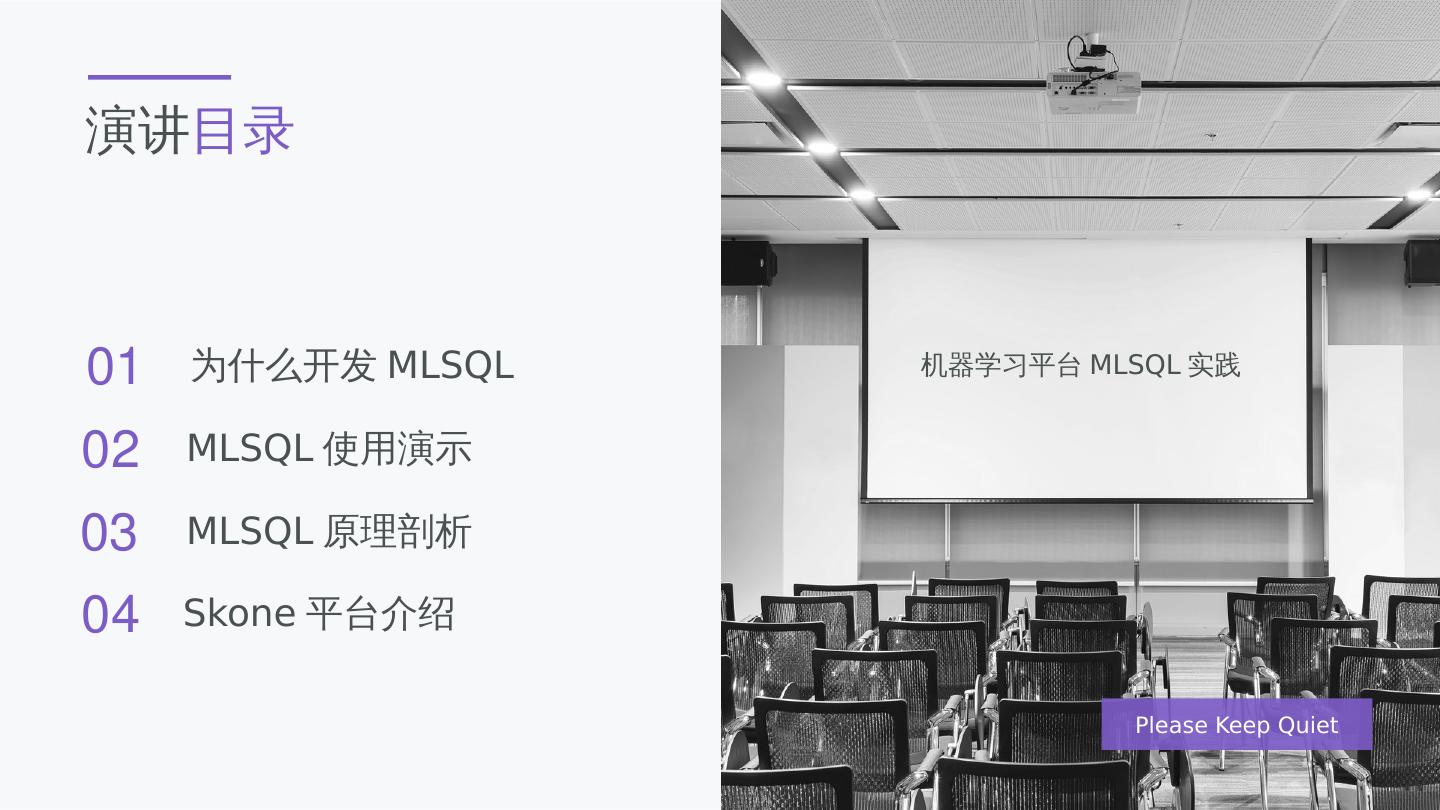 演讲目录

01 为什么开发 MLSQL

02 MLSQL 使用演示

03 MLSQL 原理剖析

04 Skone 平台介绍

机器学习平台 MLSQL 实践

Please Keep Quiet